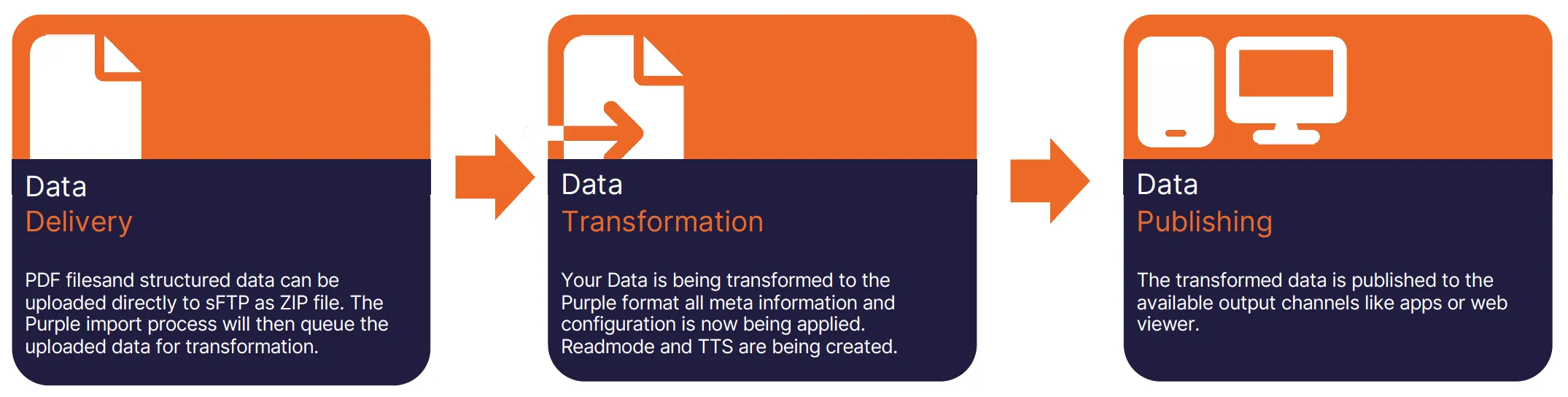 Data
Delivery

PDF filesand structured data can be uploaded directly to sFTP as ZIP file. The Purple import process will then queue the uploaded data for transformation.

Data
Transformation

Your Data is being transformed to the Purple format all meta information and configuration is now being applied. Readmode and TTS are being created.

Data
Publishing

The transformed data is published to the available output channels like apps or web viewer.